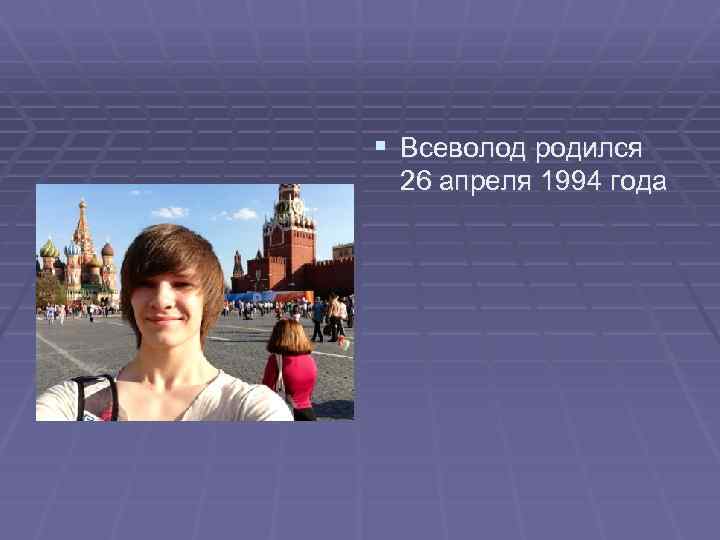 Всеволод родился 26 апреля 1994 года